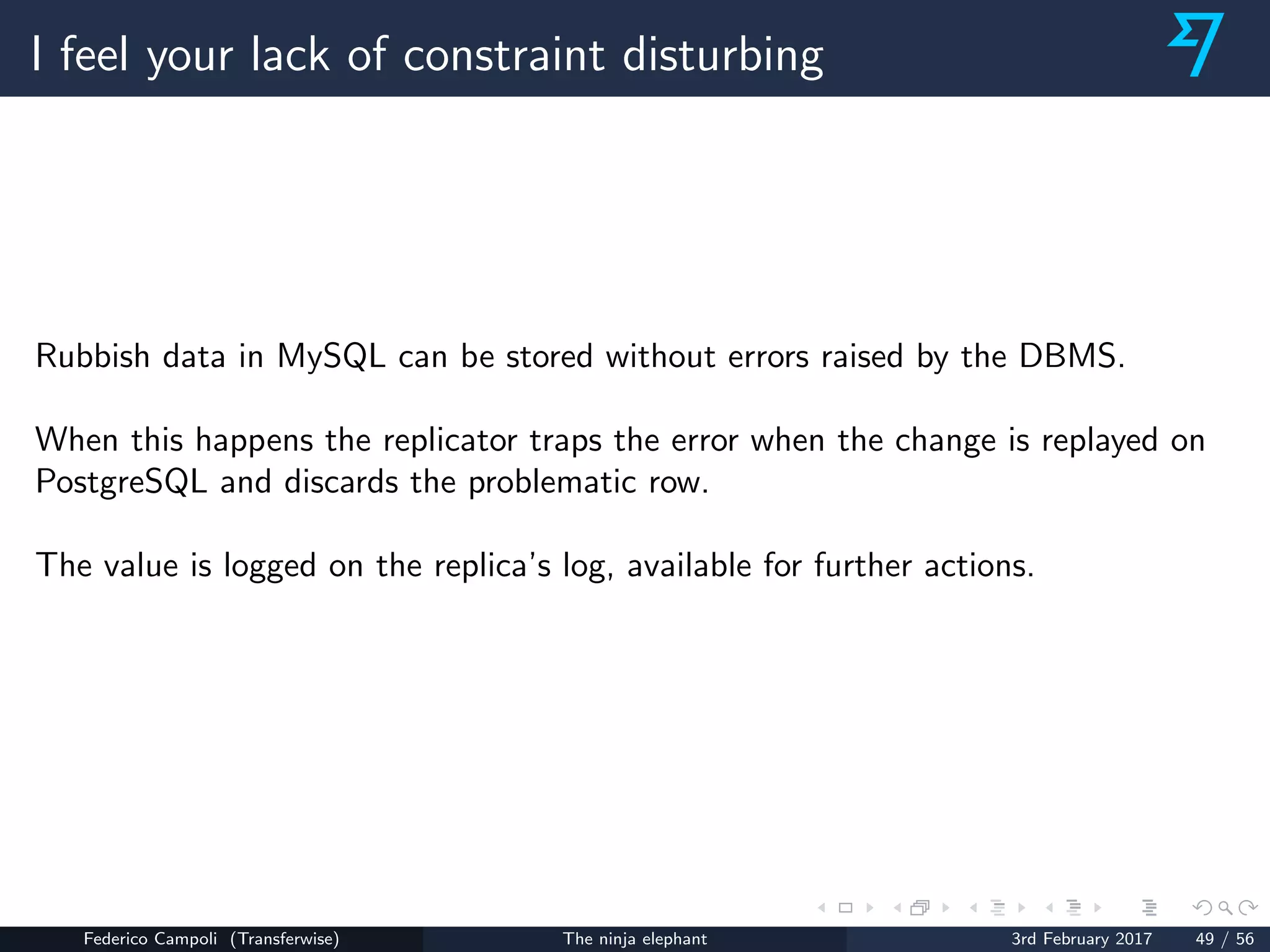 I feel your lack of constraint disturbing

Rubbish data in MySQL can be stored without errors raised by the DBMS.

When this happens the replicator traps the error when the change is replayed on PostgreSQL and discards the problematic row.

The value is logged on the replica's log, available for further actions.

Federico Campoli (Transferwise) The ninja elephant 3rd February 2017 49 / 56